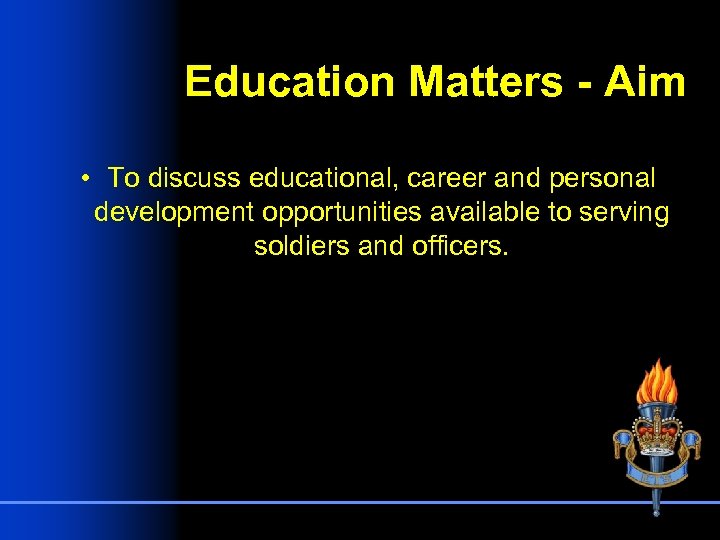 Education Matters - Aim

• To discuss educational, career and personal development opportunities available to serving soldiers and officers.